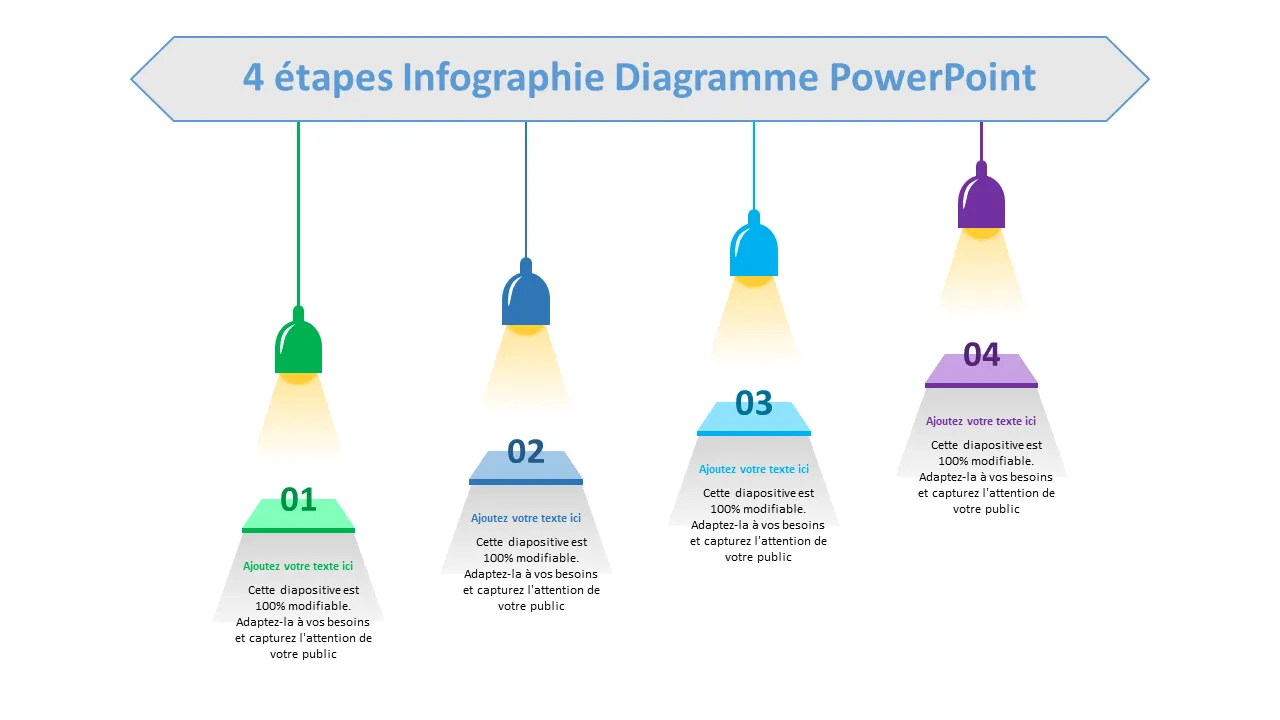 4 étapes Infographie Diagramme PowerPoint

01

Ajoutez votre texte ici

Cette diapositive est 100% modifiable. Adaptez-la à vos besoins et capturez l'attention de votre public

02

Ajoutez votre texte ici

Cette diapositive est 100% modifiable. Adaptez-la à vos besoins et capturez l'attention de votre public

03

Ajoutez votre texte ici

Cette diapositive est 100% modifiable. Adaptez-la à vos besoins et capturez l'attention de votre public

04

Ajoutez votre texte ici

Cette diapositive est 100% modifiable. Adaptez-la à vos besoins et capturez l'attention de votre public